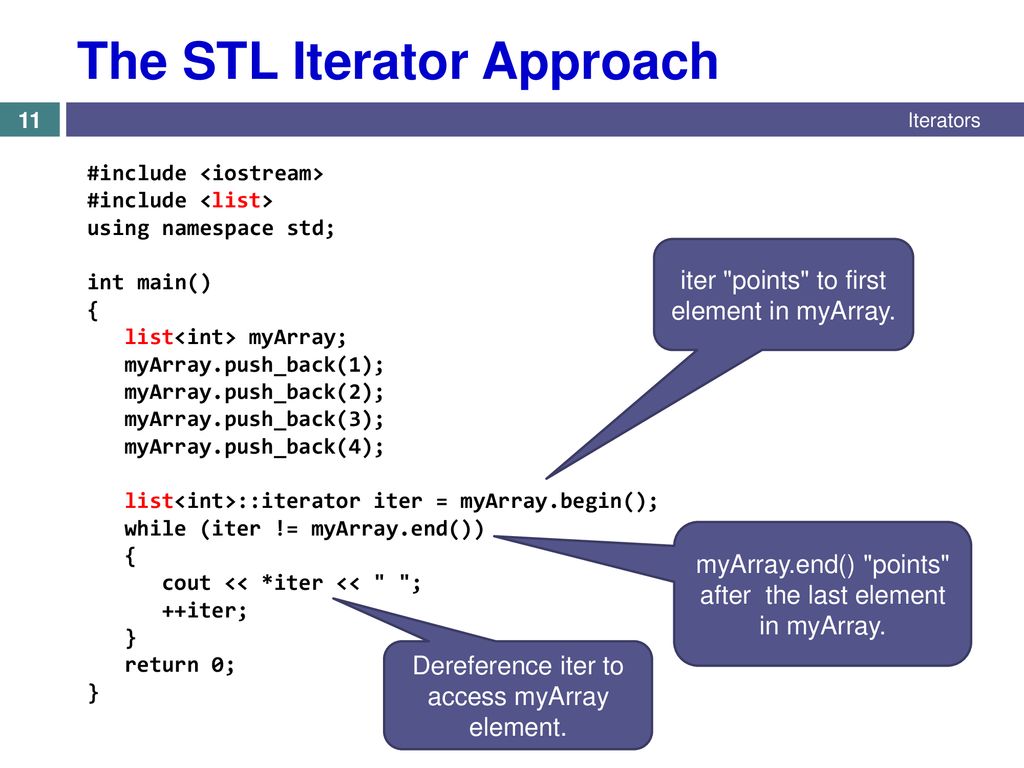 The STL Iterator Approach

11

Iterators

#include <iostream>
#include <list>
using namespace std;

int main()
{
   list<int> myArray;
   myArray.push_back(1);
   myArray.push_back(2);
   myArray.push_back(3);
   myArray.push_back(4);

   list<int>::iterator iter = myArray.begin();
   while (iter != myArray.end())
   {
      cout << *iter << " ";
      ++iter;
   }
   return 0;
}

iter "points" to first element in myArray.

myArray.end() "points" after the last element in myArray.

Dereference iter to access myArray element.